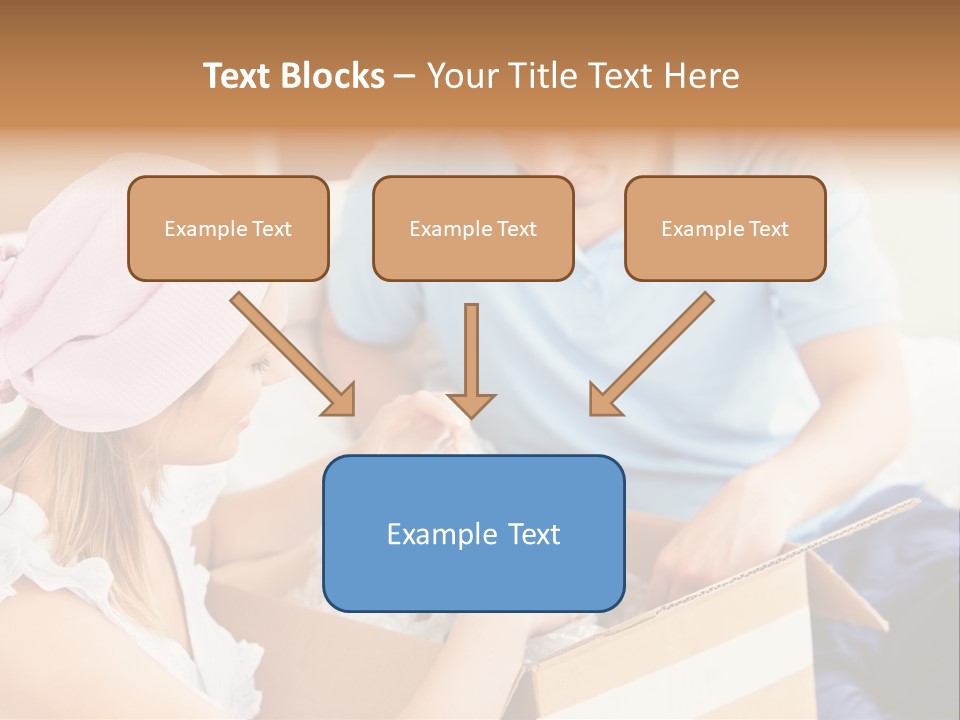 Text Blocks – Your Title Text Here

Example Text

Example Text

Example Text

Example Text